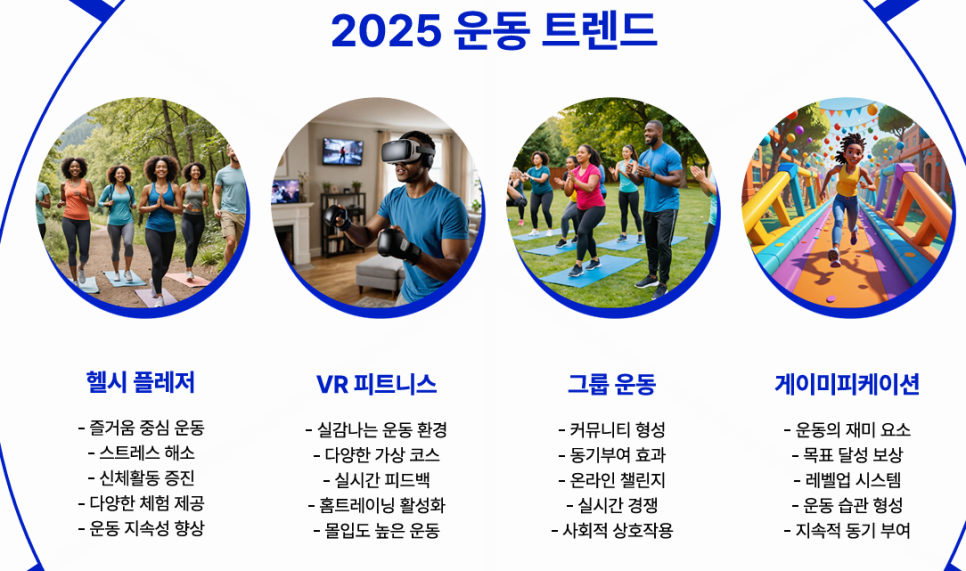 2025 운동 트렌드

헬시 플레저

- 즐거움 중심 운동
- 스트레스 해소
- 신체활동 증진
- 다양한 체험 제공
- 운동 지속성 향상

VR 피트니스

- 실감나는 운동 환경
- 다양한 가상 코스
- 실시간 피드백
- 홈트레이닝 활성화
- 몰입도 높은 운동

그룹 운동

- 커뮤니티 형성
- 동기부여 효과
- 온라인 챌린지
- 실시간 경쟁
- 사회적 상호작용

게이미피케이션

- 운동의 재미 요소
- 목표 달성 보상
- 레벨업 시스템
- 운동 습관 형성
- 지속적 동기 부여